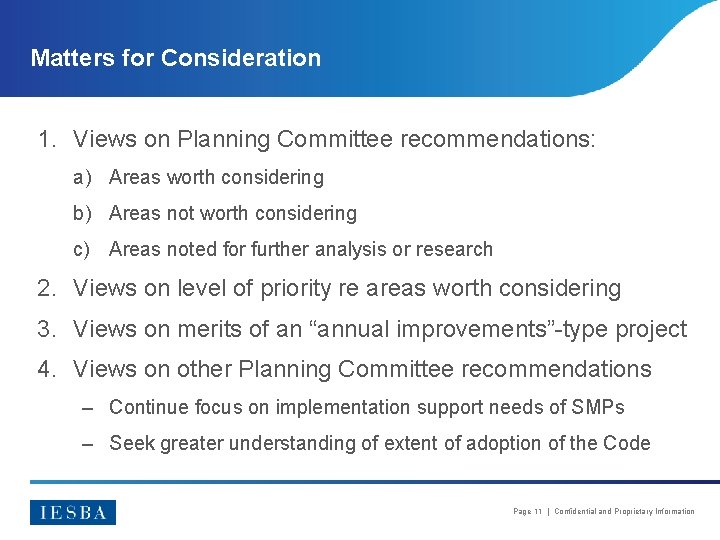 Matters for Consideration

1. Views on Planning Committee recommendations:

a) Areas worth considering

b) Areas not worth considering

c) Areas noted for further analysis or research

2. Views on level of priority re areas worth considering

3. Views on merits of an “annual improvements”-type project

4. Views on other Planning Committee recommendations

– Continue focus on implementation support needs of SMPs

– Seek greater understanding of extent of adoption of the Code

IESBA

Page 11 | Confidential and Proprietary Information